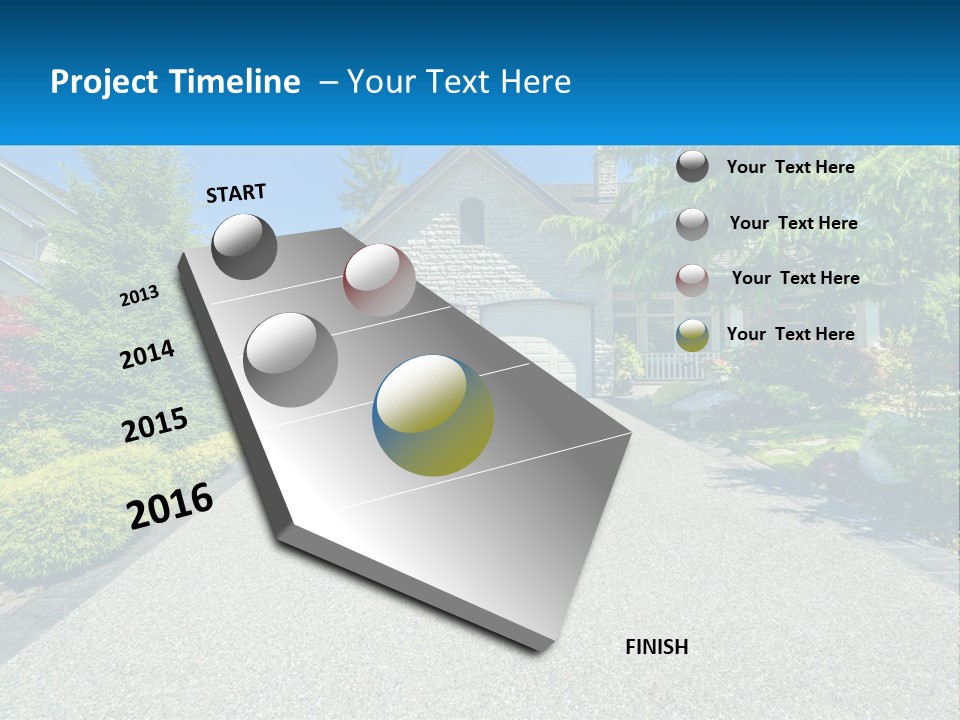 Project Timeline – Your Text Here

START

2013

2014

2015

2016

FINISH

Your Text Here

Your Text Here

Your Text Here

Your Text Here